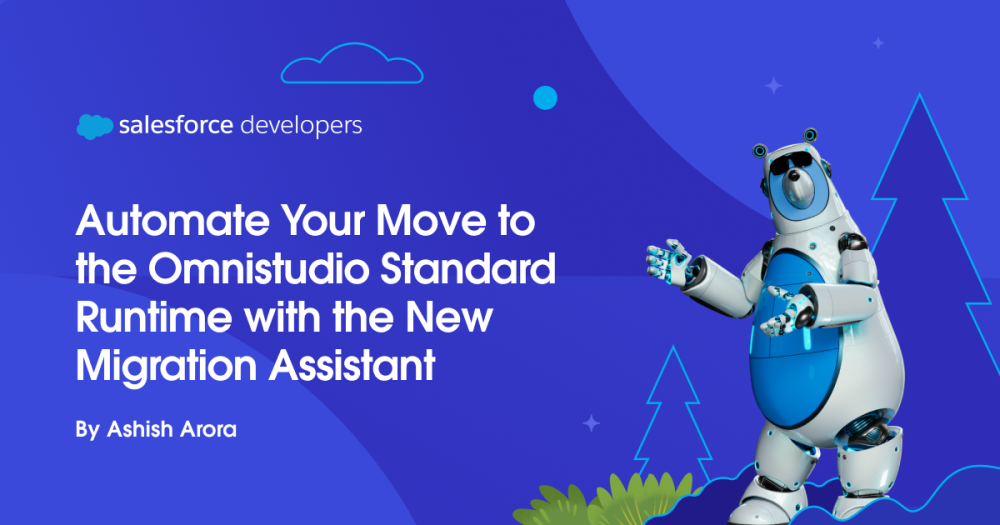 salesforce developers

Automate Your Move to the Omnistudio Standard Runtime with the New Migration Assistant

By Ashish Arora